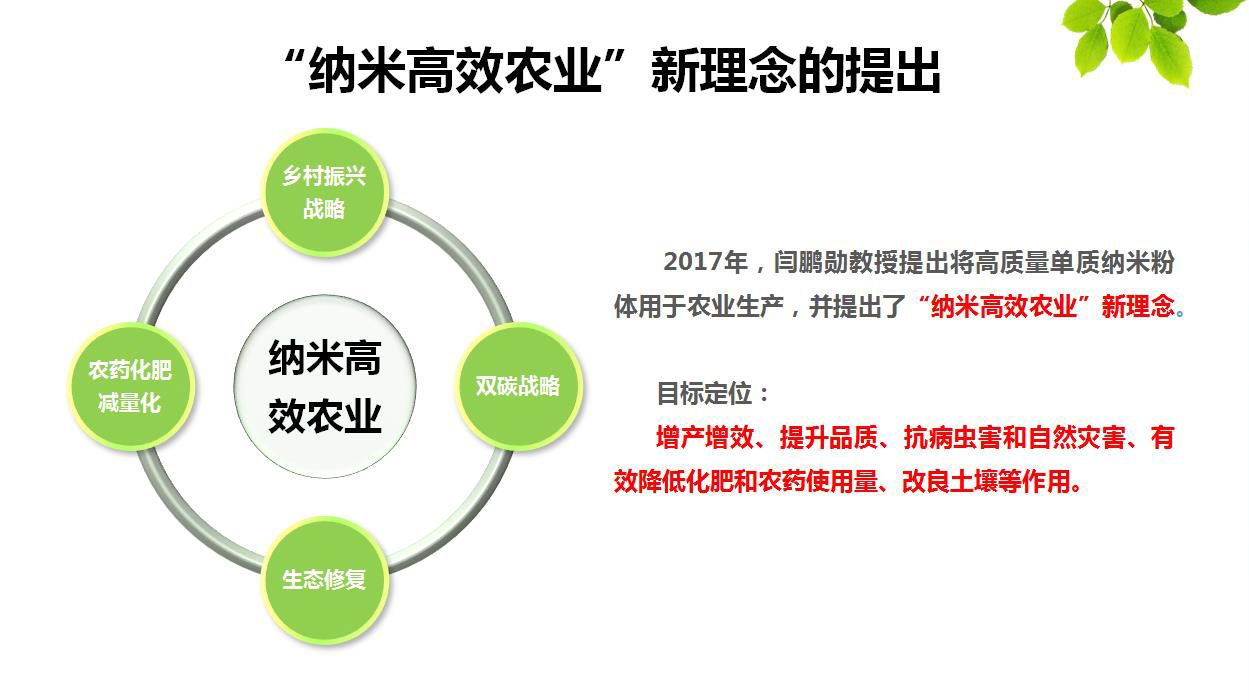 “纳米高效农业”新理念的提出

乡村振兴战略

农药化肥减量化

纳米高效农业

双碳战略

生态修复

2017年，闫鹏勋教授提出将高质量单质纳米粉体用于农业生产，并提出了“纳米高效农业”新理念。

目标定位：

增产增效、提升品质、抗病虫害和自然灾害、有效降低化肥和农药使用量、改良土壤等作用。